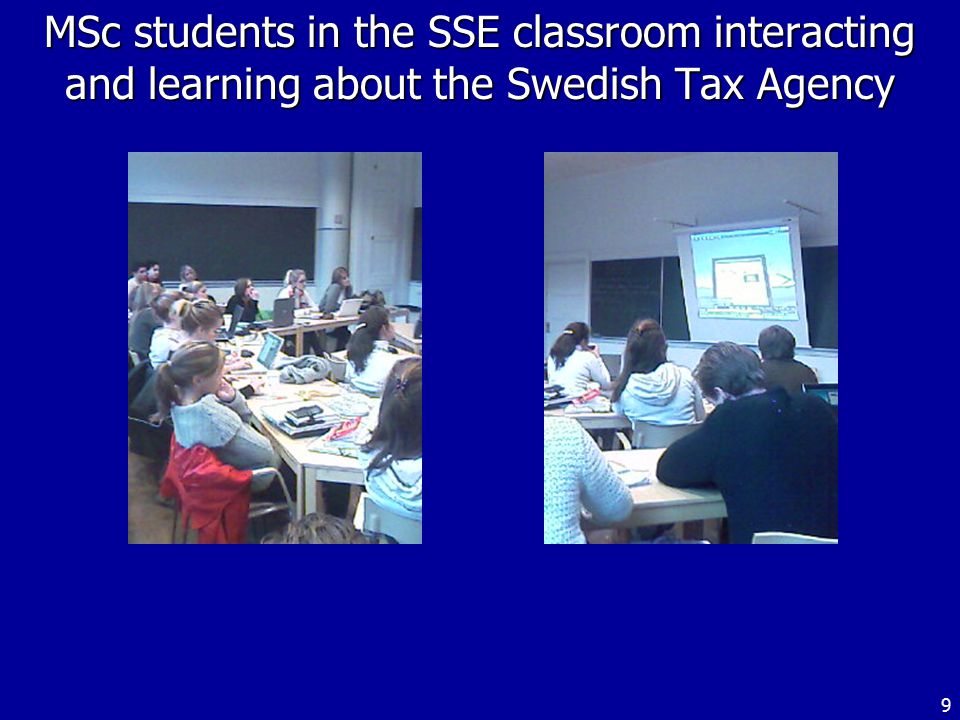 MSc students in the SSE classroom interacting and learning about the Swedish Tax Agency

9